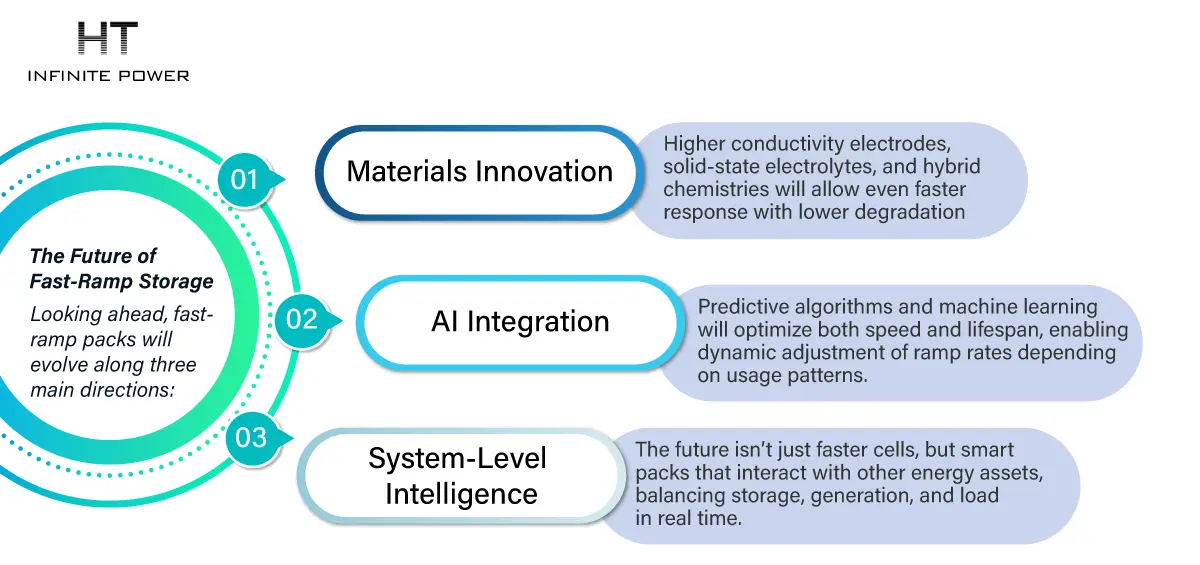 HT
INFINITE POWER

The Future of Fast-Ramp Storage
Looking ahead, fast-ramp packs will evolve along three main directions:

01
Materials Innovation
Higher conductivity electrodes, solid-state electrolytes, and hybrid chemistries will allow even faster response with lower degradation

02
AI Integration
Predictive algorithms and machine learning will optimize both speed and lifespan, enabling dynamic adjustment of ramp rates depending on usage patterns.

03
System-Level Intelligence
The future isn't just faster cells, but smart packs that interact with other energy assets, balancing storage, generation, and load in real time.